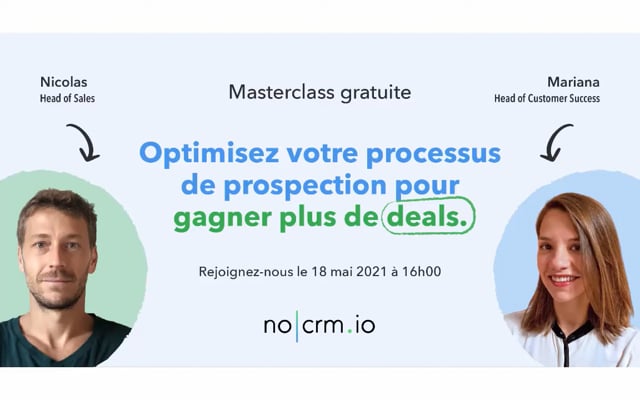 Nicolas
Head of Sales

Masterclass gratuite

Mariana
Head of Customer Success

Optimisez votre processus de prospection pour gagner plus de deals.

Rejoignez-nous le 18 mai 2021 à 16h00

no|crm.io